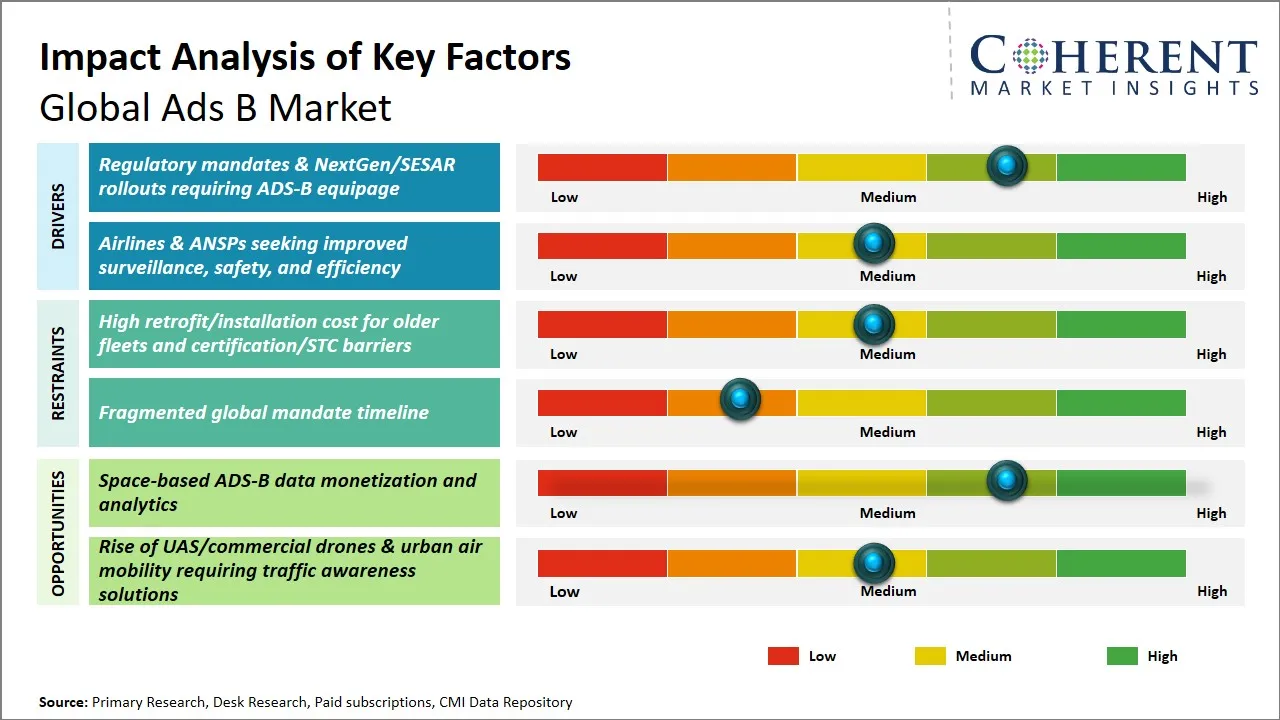 Impact Analysis of Key Factors
Global Ads B Market

COHERENT
MARKET INSIGHTS

DRIVERS

Regulatory mandates & NextGen/SESAR rollouts requiring ADS-B equipage

Low Medium High

Airlines & ANSPs seeking improved surveillance, safety, and efficiency

Low Medium High

RESTRAINTS

High retrofit/installation cost for older fleets and certification/STC barriers

Low Medium High

Fragmented global mandate timeline

Low Medium High

OPPORTUNITIES

Space-based ADS-B data monetization and analytics

Low Medium High

Rise of UAS/commercial drones & urban air mobility requiring traffic awareness solutions

Low Medium High

Low Medium High

Source: Primary Research, Desk Research, Paid subscriptions, CMI Data Repository